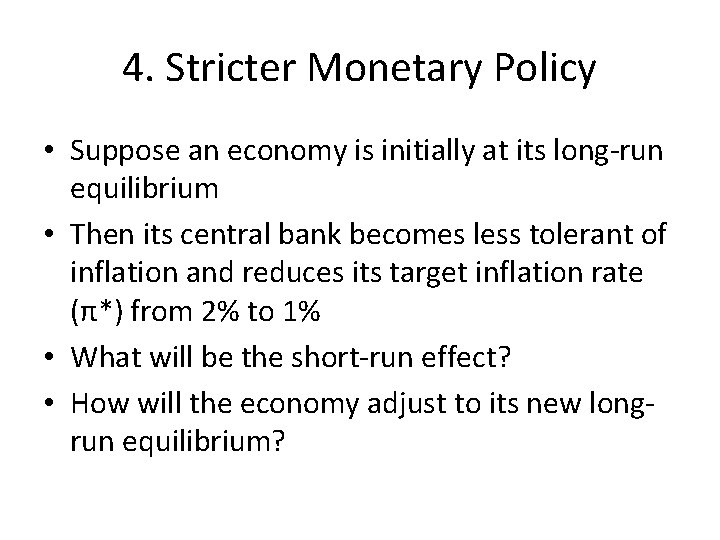 4. Stricter Monetary Policy

• Suppose an economy is initially at its long-run equilibrium

• Then its central bank becomes less tolerant of inflation and reduces its target inflation rate ($\pi^*$) from 2% to 1%

• What will be the short-run effect?

• How will the economy adjust to its new long-run equilibrium?